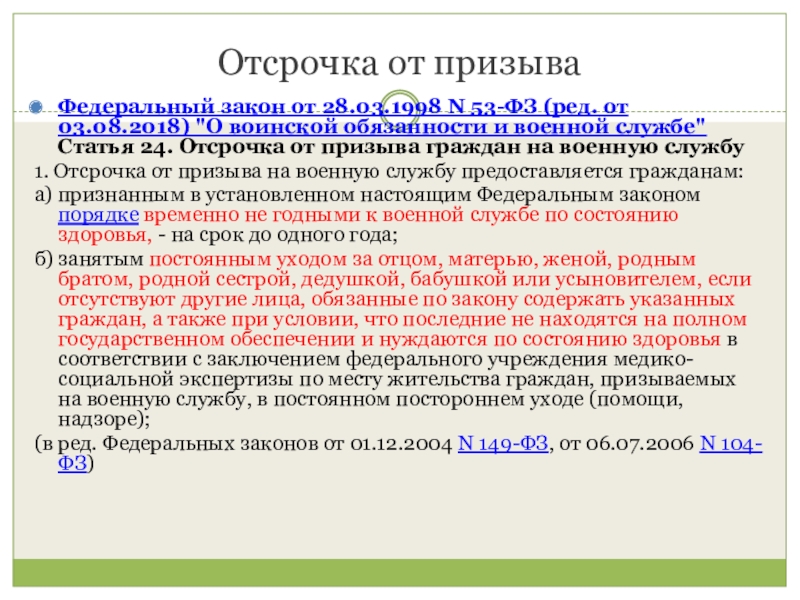 Отсрочка от призыва

Федеральный закон от 28.03.1998 N 53-ФЗ (ред. от 03.08.2018) "О воинской обязанности и военной службе"
Статья 24. Отсрочка от призыва граждан на военную службу

1. Отсрочка от призыва на военную службу предоставляется гражданам:

а) признанным в установленном настоящим Федеральным законом порядке временно не годными к военной службе по состоянию здоровья, - на срок до одного года;

б) занятым постоянным уходом за отцом, матерью, женой, родным братом, родной сестрой, дедушкой, бабушкой или усыновителем, если отсутствуют другие лица, обязанные по закону содержать указанных граждан, а также при условии, что последние не находятся на полном государственном обеспечении и нуждаются по состоянию здоровья в соответствии с заключением федерального учреждения медико-социальной экспертизы по месту жительства граждан, призываемых на военную службу, в постоянном постороннем уходе (помощи, надзоре);

(в ред. Федеральных законов от 01.12.2004 N 149-ФЗ, от 06.07.2006 N 104-ФЗ)